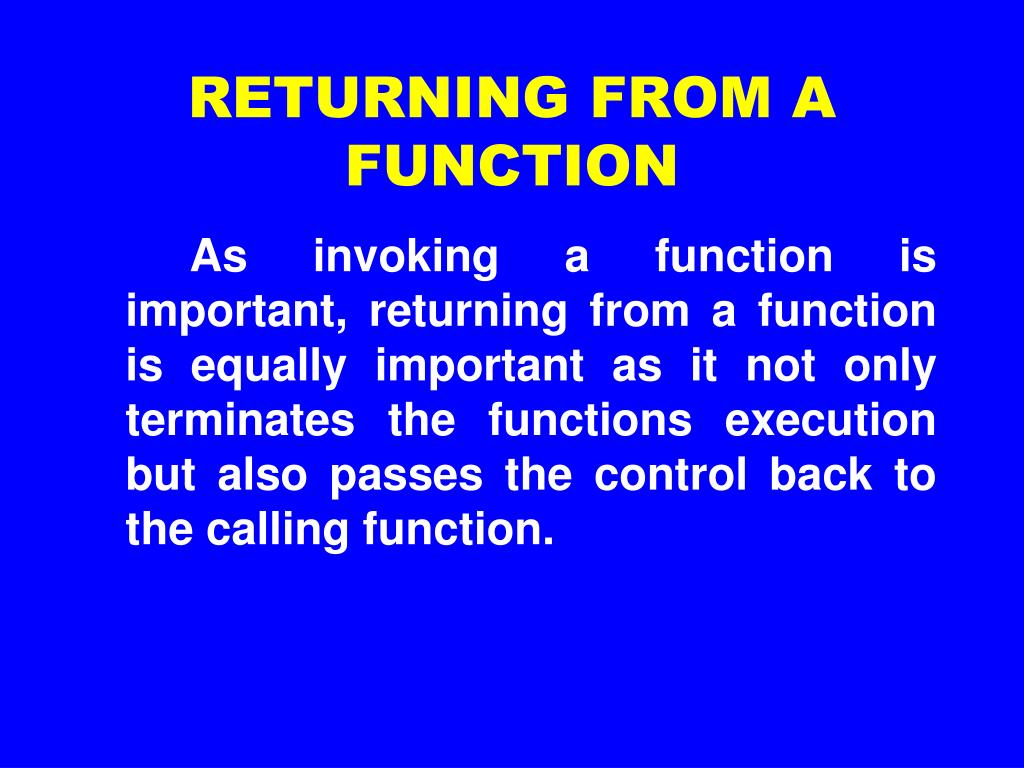 RETURNING FROM A FUNCTION

As invoking a function is important, returning from a function is equally important as it not only terminates the functions execution but also passes the control back to the calling function.